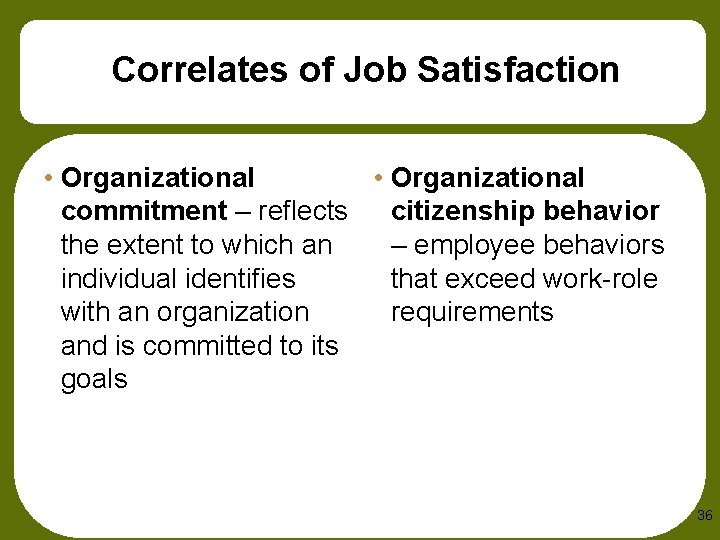 Correlates of Job Satisfaction

• Organizational commitment – reflects the extent to which an individual identifies with an organization and is committed to its goals

• Organizational citizenship behavior – employee behaviors that exceed work-role requirements

36